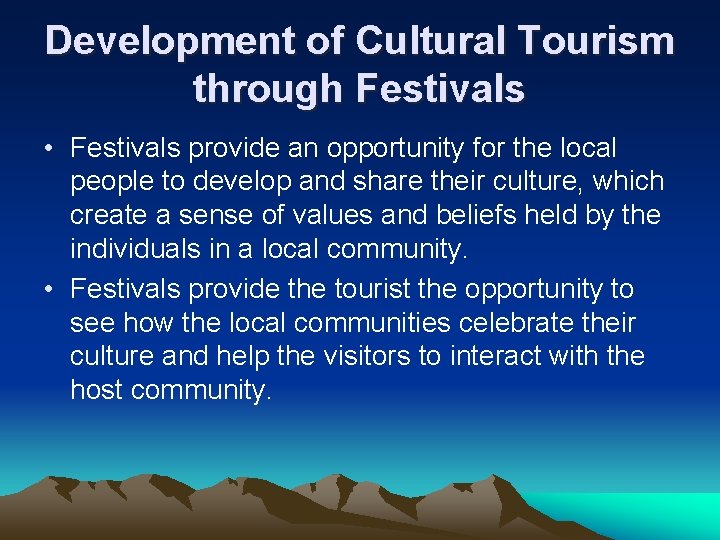 Development of Cultural Tourism through Festivals

• Festivals provide an opportunity for the local people to develop and share their culture, which create a sense of values and beliefs held by the individuals in a local community.

• Festivals provide the tourist the opportunity to see how the local communities celebrate their culture and help the visitors to interact with the host community.